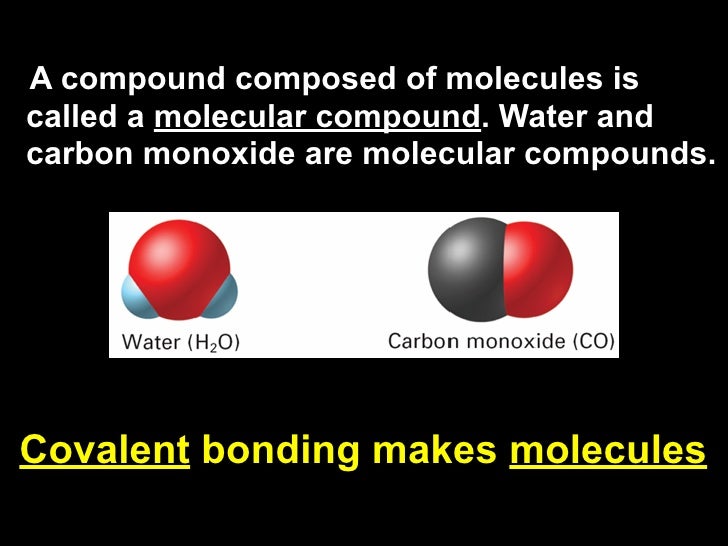 A compound composed of molecules is called a molecular compound. Water and carbon monoxide are molecular compounds.

Water ($H_2O$)

Carbon monoxide (CO)

Covalent bonding makes molecules